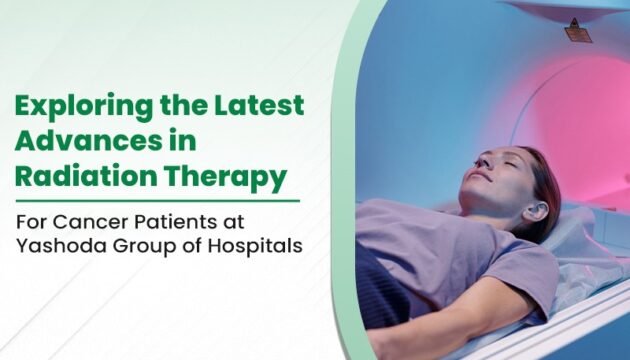 Exploring the Latest Advances in Radiation Therapy

For Cancer Patients at Yashoda Group of Hospitals